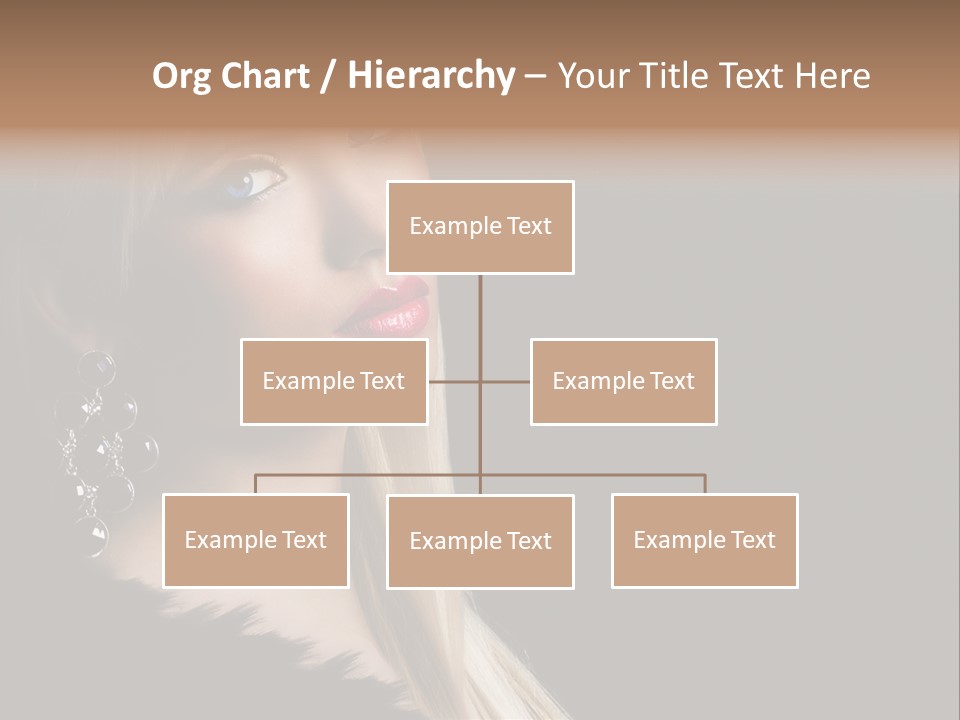 Org Chart / Hierarchy – Your Title Text Here

Example Text

Example Text

Example Text

Example Text

Example Text

Example Text